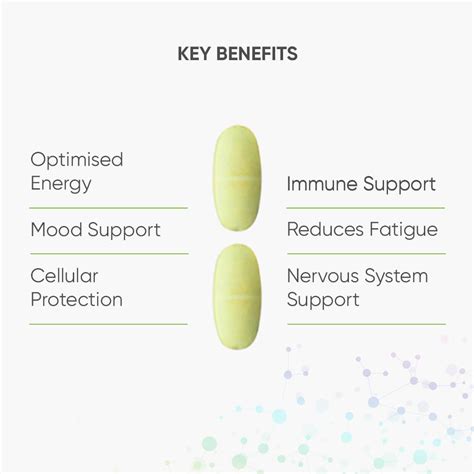 KEY BENEFITS

Optimised Energy

Mood Support

Cellular Protection

Immune Support

Reduces Fatigue

Nervous System Support